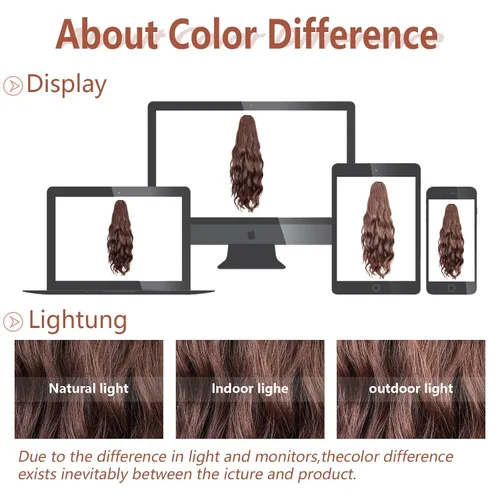 About Color Difference

Display

Lightung

Natural light

Indoor lighe

outdoor light

Due to the difference in light and monitors,thecolor difference exists inevitably between the icture and product.